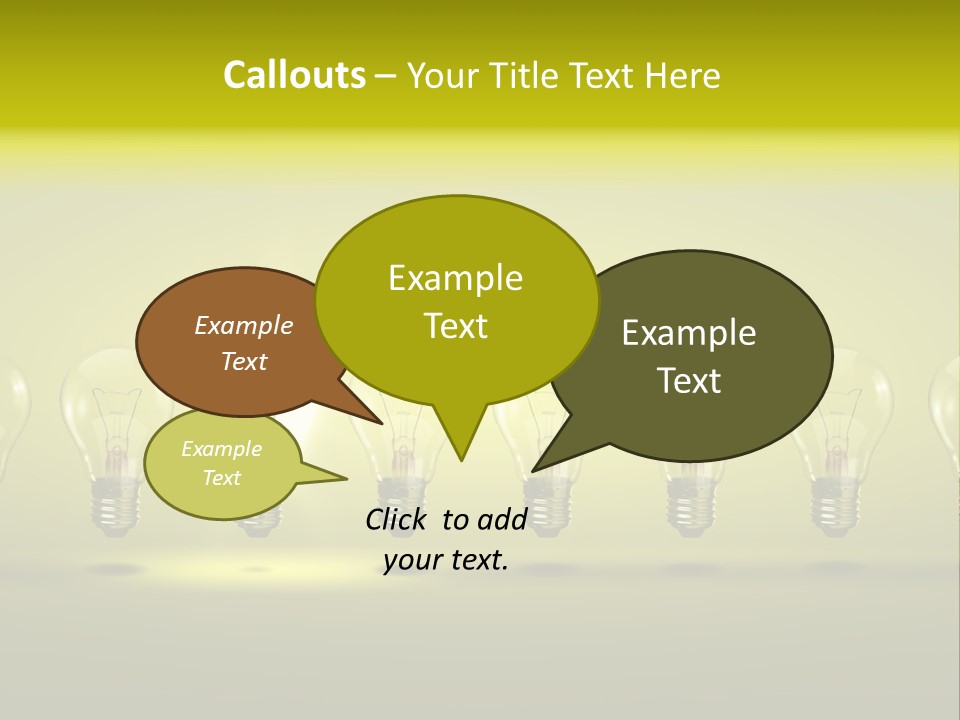 Callouts – Your Title Text Here

Example Text

Example Text

Example Text

Example Text

Click to add your text.